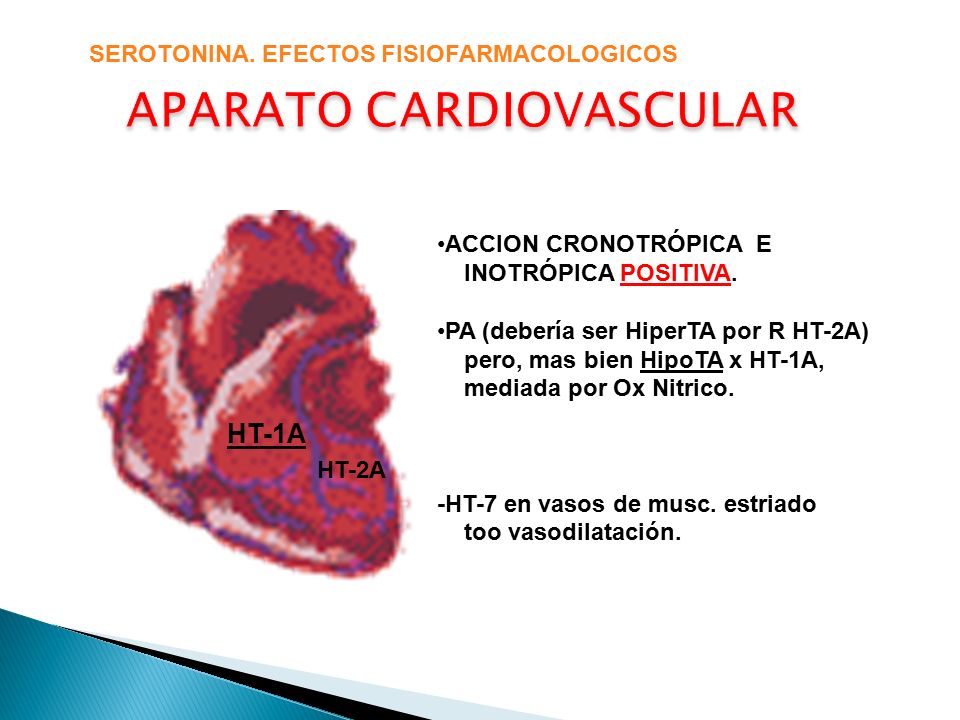 SEROTONINA. EFECTOS FISIOFARMACOLOGICOS

APARATO CARDIOVASCULAR

HT-1A

HT-2A

•ACCION CRONOTRÓPICA E INOTRÓPICA POSITIVA.

•PA (debería ser HiperTA por R HT-2A) pero, mas bien HipoTA x HT-1A, mediada por Ox Nitrico.

-HT-7 en vasos de musc. estriado too vasodilatación.